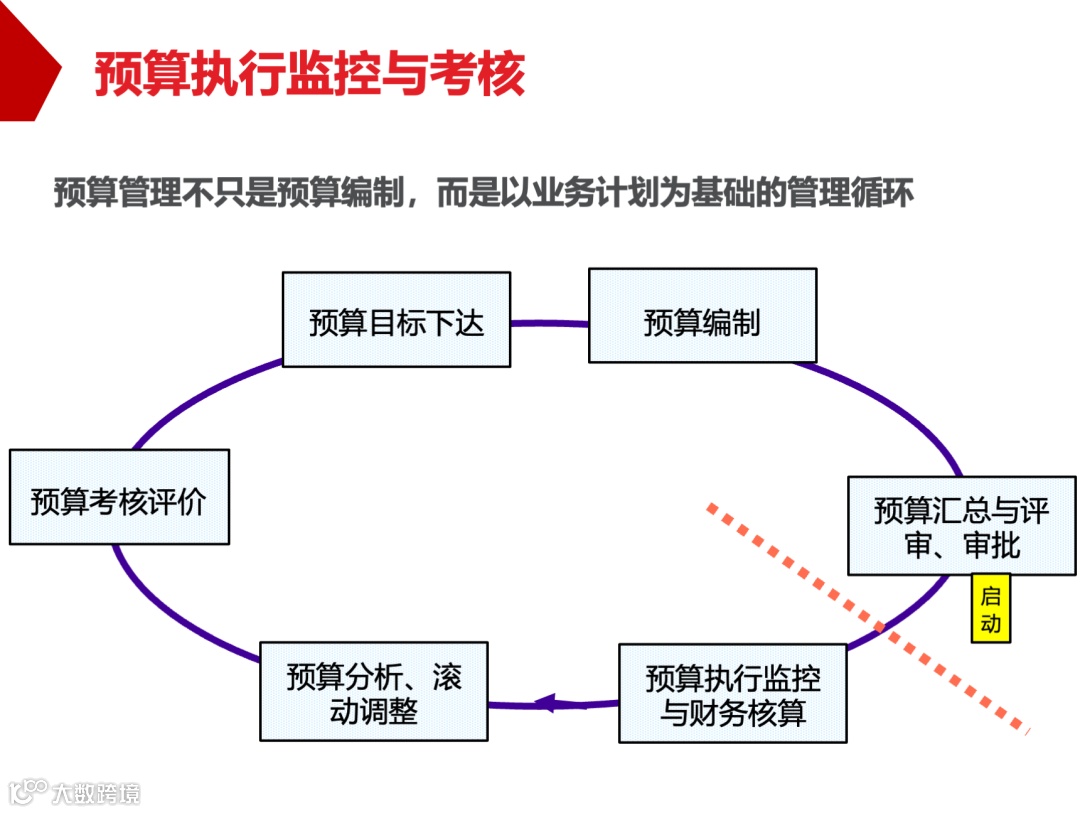 预算执行监控与考核

预算管理不只是预算编制，而是以业务计划为基础的管理循环

预算目标下达

预算编制

预算考核评价

预算汇总与评审、审批

启动

预算分析、滚动调整

预算执行监控与财务核算

大数跨境